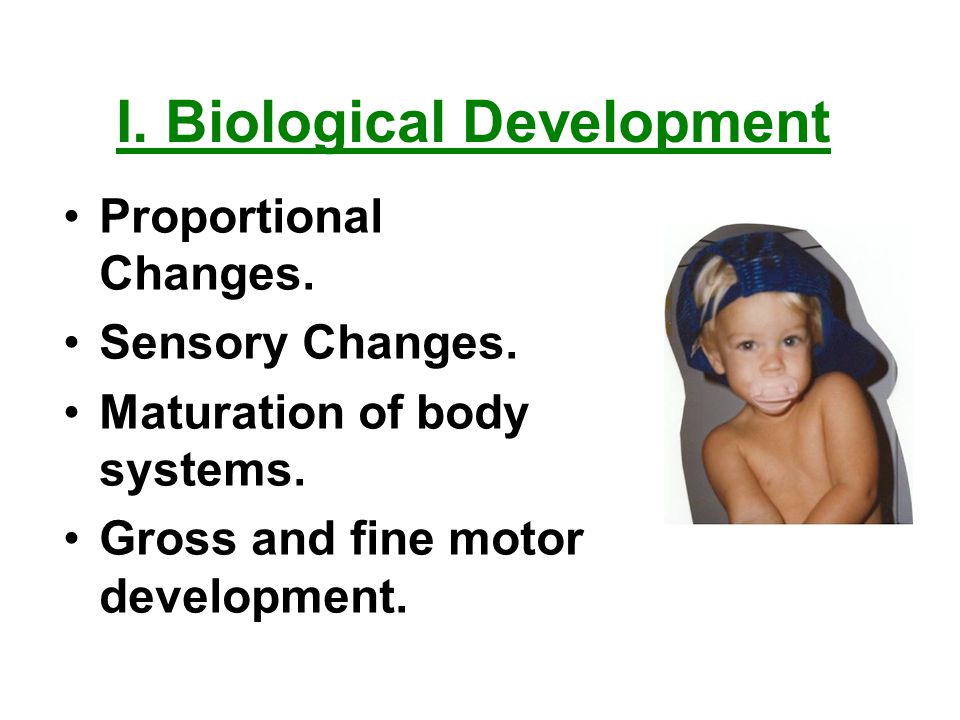 I. Biological Development

• Proportional Changes.
• Sensory Changes.
• Maturation of body systems.
• Gross and fine motor development.